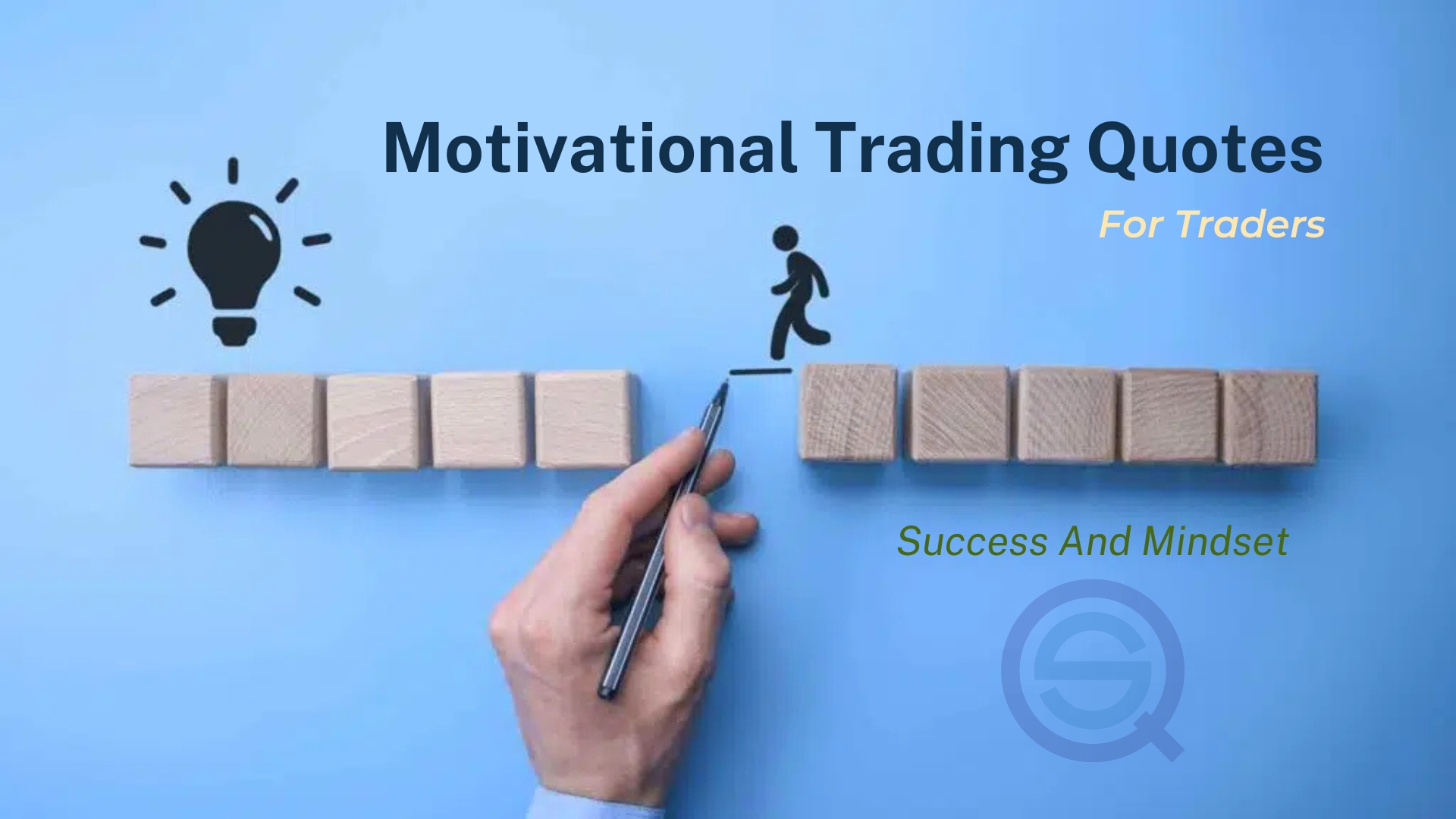 Motivational Trading Quotes

For Traders

Success And Mindset